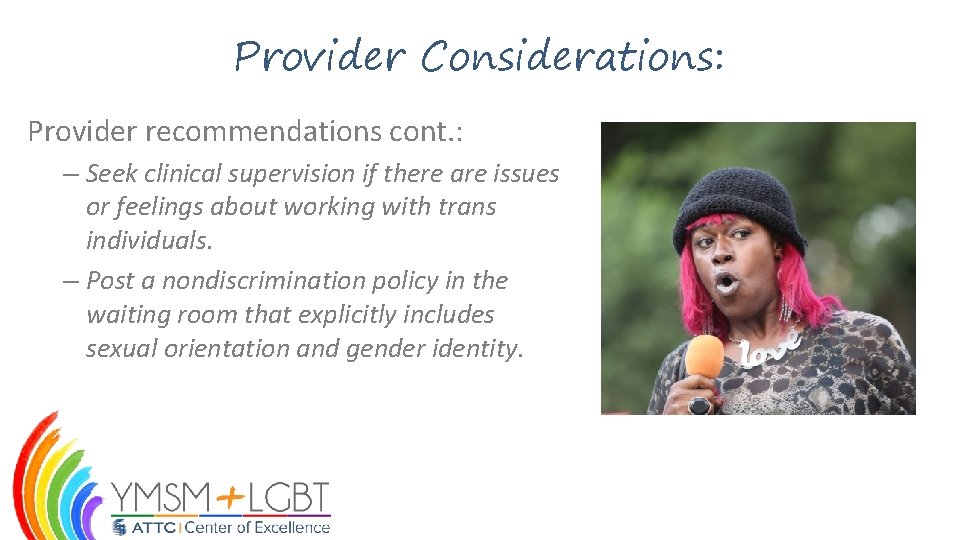 Provider Considerations:

Provider recommendations cont.:

– Seek clinical supervision if there are issues or feelings about working with trans individuals.

– Post a nondiscrimination policy in the waiting room that explicitly includes sexual orientation and gender identity.

love

YMSM+LGBT
ATTC | Center of Excellence